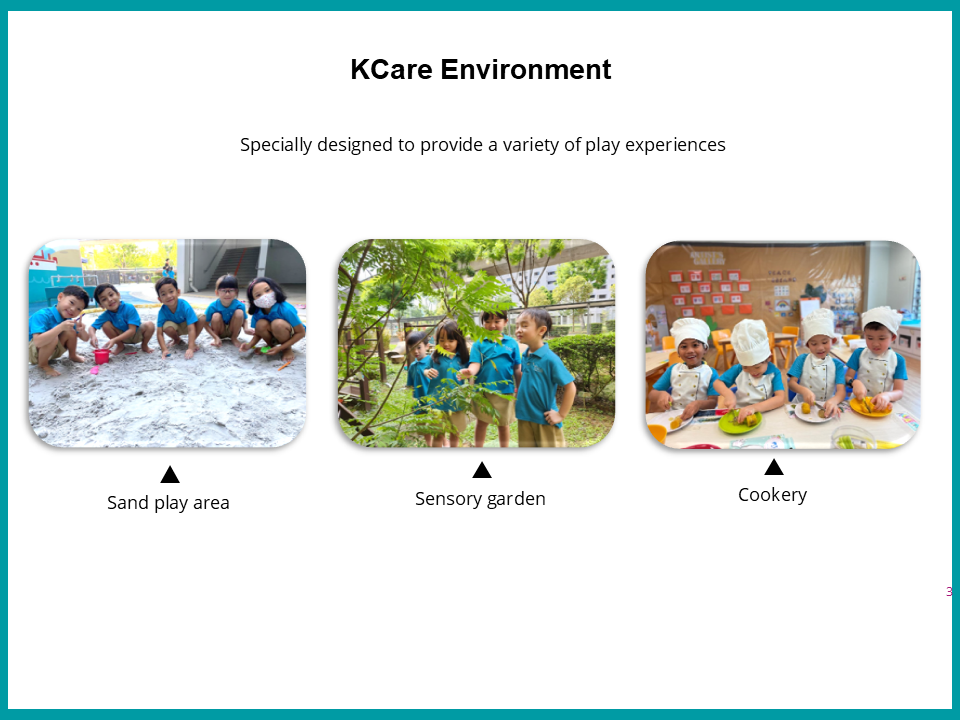 KCare Environment

Specially designed to provide a variety of play experiences

▲
Sand play area

▲
Sensory garden

▲
Cookery

3